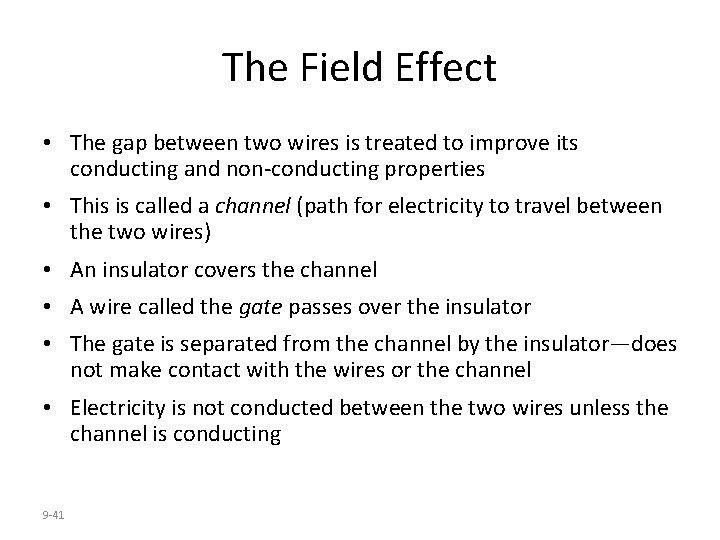 The Field Effect

• The gap between two wires is treated to improve its conducting and non-conducting properties

• This is called a channel (path for electricity to travel between the two wires)

• An insulator covers the channel

• A wire called the gate passes over the insulator

• The gate is separated from the channel by the insulator—does not make contact with the wires or the channel

• Electricity is not conducted between the two wires unless the channel is conducting

9-41